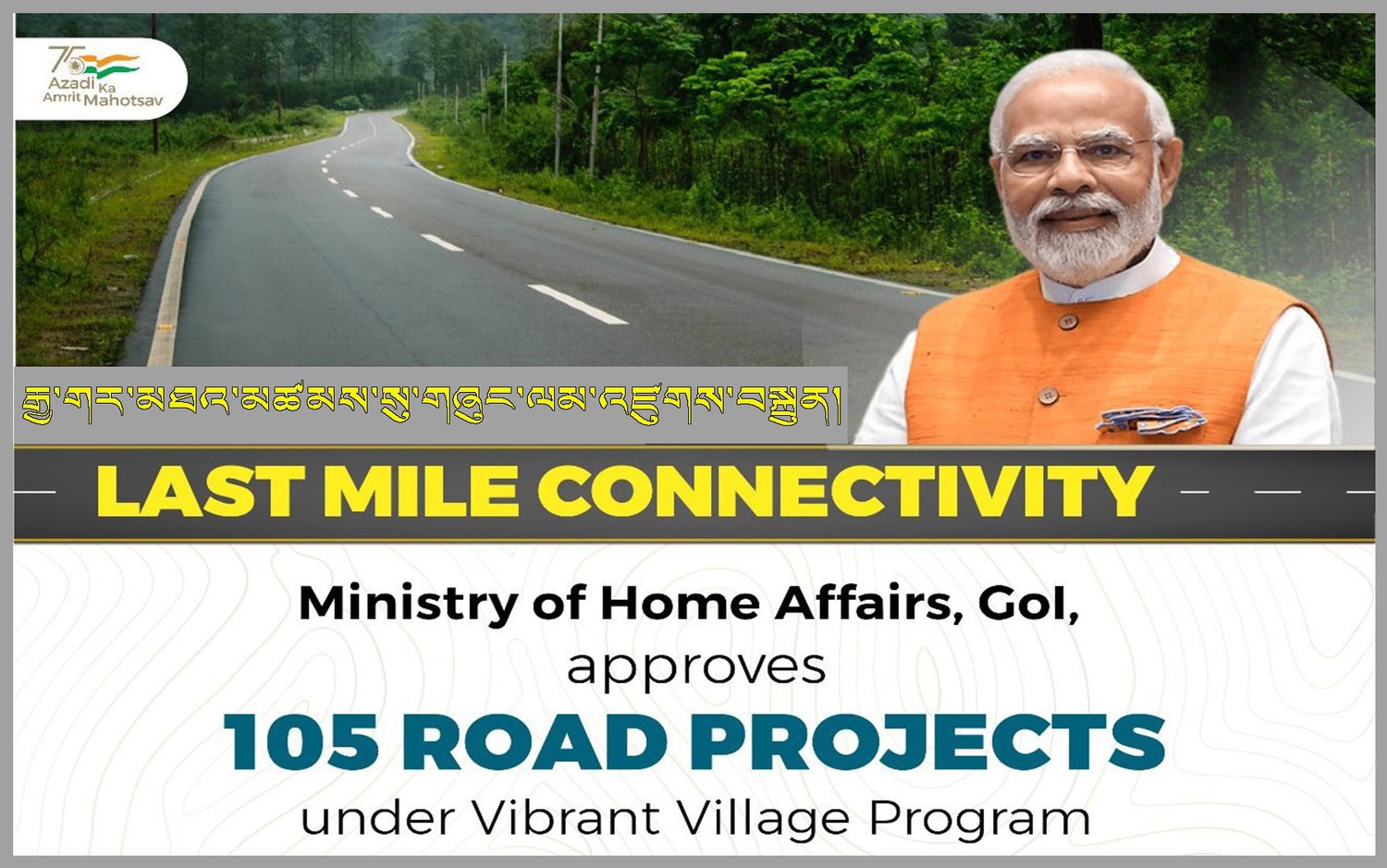 75 Azadi Ka Amrit Mahotsav

རྒྱ་གར་མཐའ་མཚམས་སུ་གཞུང་ལམ་འཛུགས་བསྐྲུན།

LAST MILE CONNECTIVITY

Ministry of Home Affairs, GoI, approves

105 ROAD PROJECTS

under Vibrant Village Program